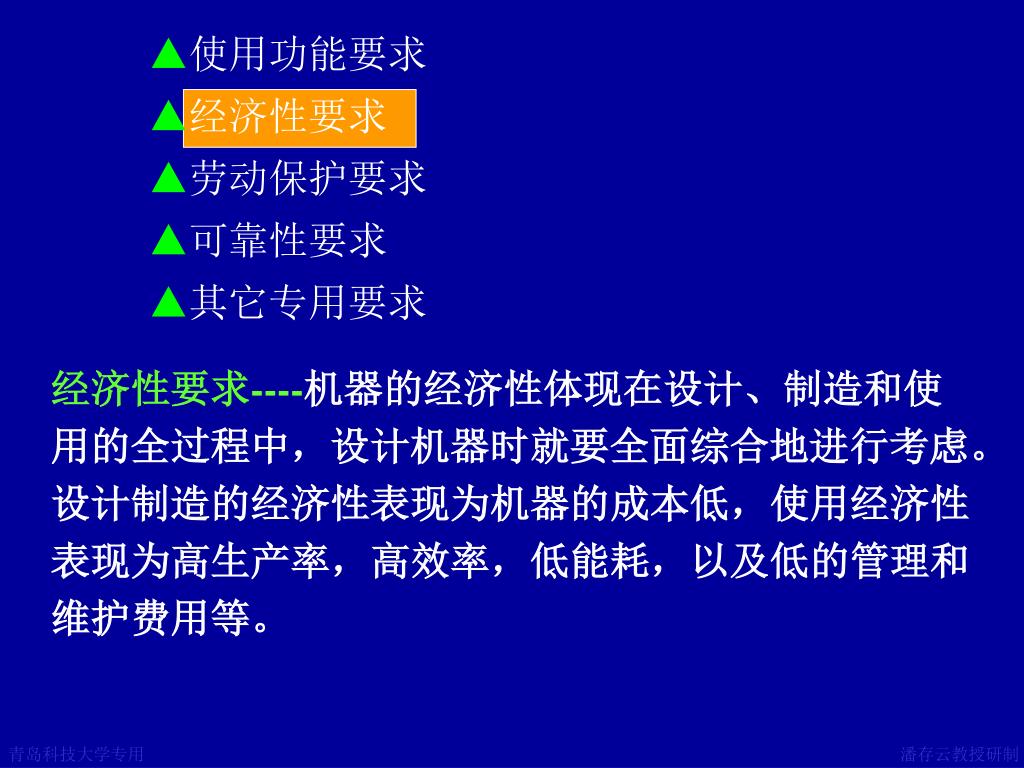 ▲使用功能要求
▲经济性要求
▲劳动保护要求
▲可靠性要求
▲其它专用要求

经济性要求----机器的经济性体现在设计、制造和使用的全过程中，设计机器时就要全面综合地进行考虑。设计制造的经济性表现为机器的成本低，使用经济性表现为高生产率，高效率，低能耗，以及低的管理和维护费用等。

青岛科技大学专用

潘存云教授研制